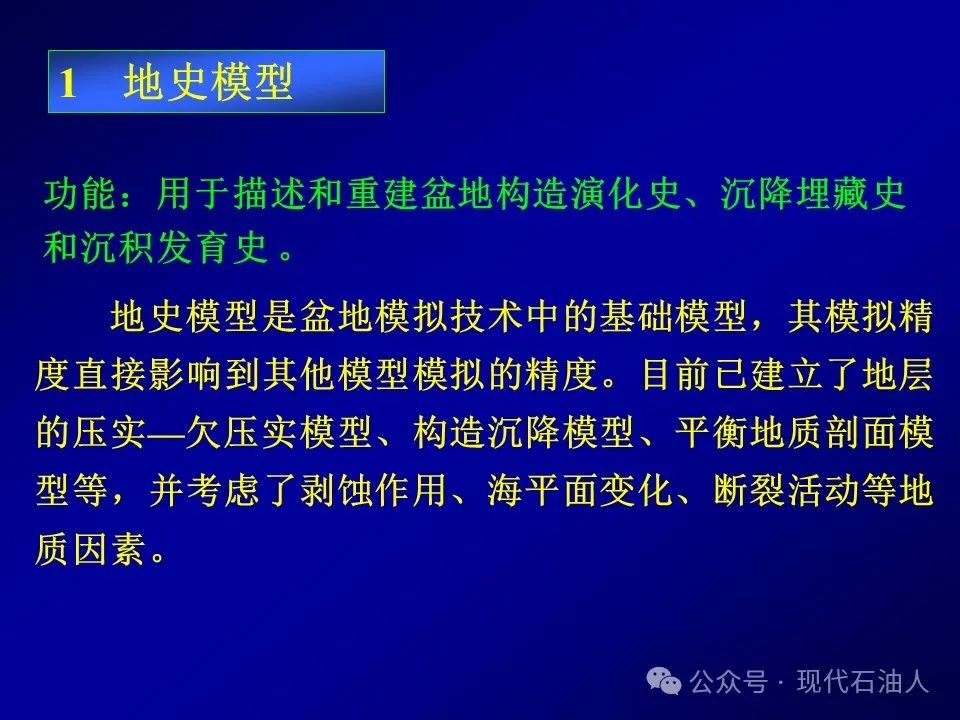 1　地史模型

功能：用于描述和重建盆地构造演化史、沉降埋藏史和沉积发育史。

地史模型是盆地模拟技术中的基础模型，其模拟精度直接影响到其他模型模拟的精度。目前已建立了地层的压实—欠压实模型、构造沉降模型、平衡地质剖面模型等，并考虑了剥蚀作用、海平面变化、断裂活动等地质因素。

公众号 · 现代石油人